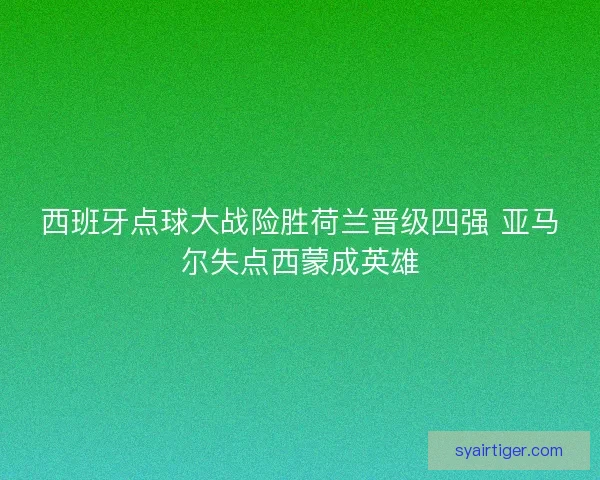 西班牙点球大战险胜荷兰晋级四强 亚马尔失点西蒙成英雄

syairtiger.com